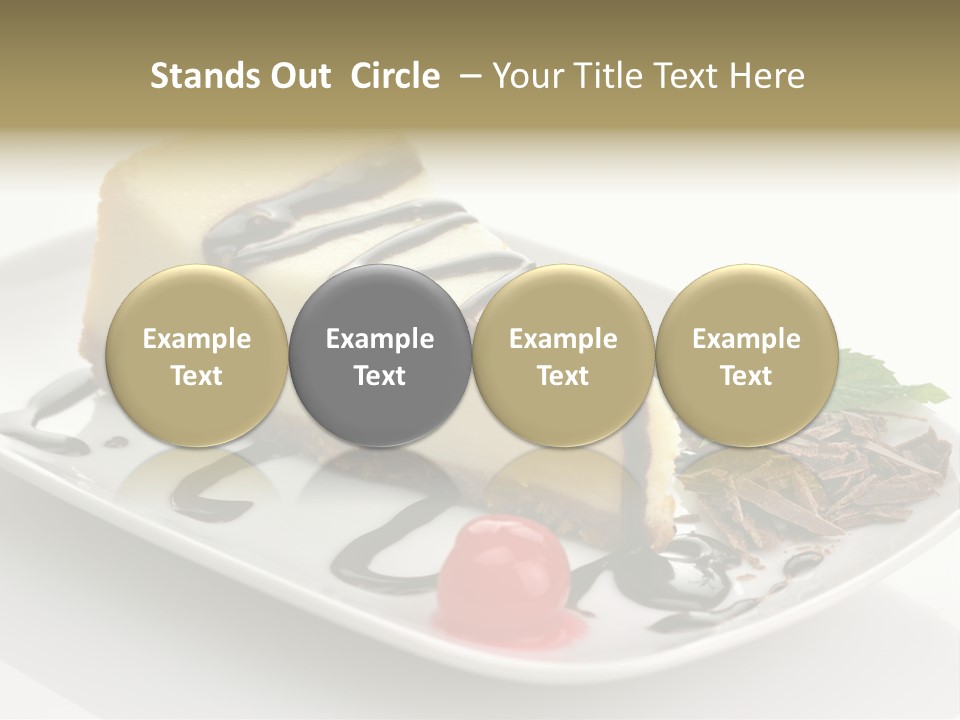 Stands Out Circle – Your Title Text Here

Example Text

Example Text

Example Text

Example Text